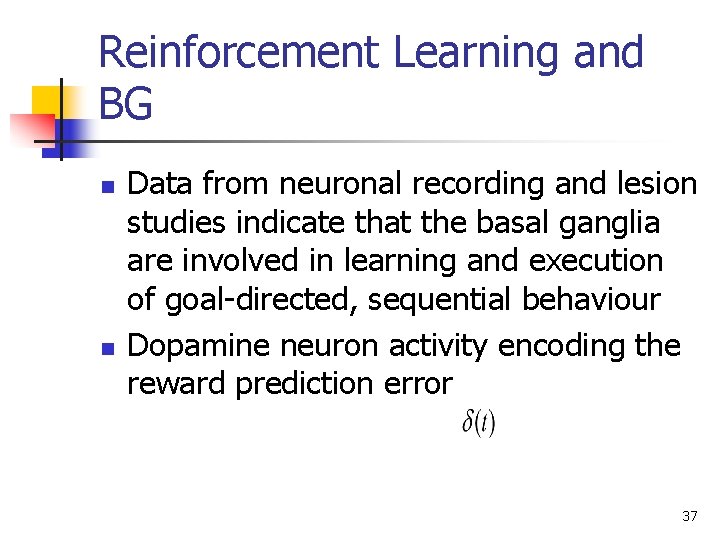 Reinforcement Learning and BG

- Data from neuronal recording and lesion studies indicate that the basal ganglia are involved in learning and execution of goal-directed, sequential behaviour
- Dopamine neuron activity encoding the reward prediction error

$\delta(t)$

37